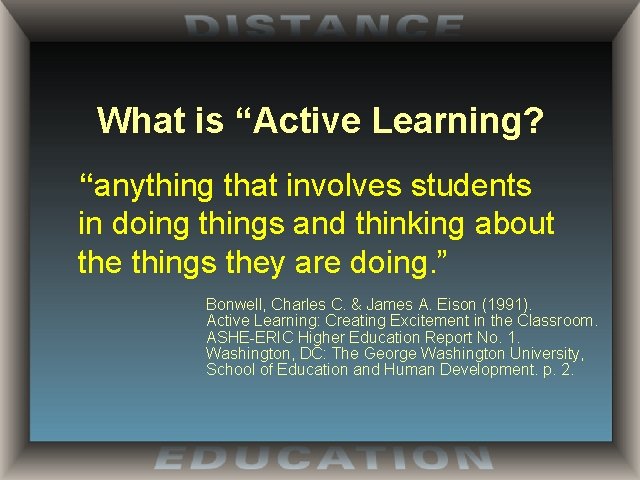 DISTANCE

What is “Active Learning?

“anything that involves students in doing things and thinking about the things they are doing.”

Bonwell, Charles C. & James A. Eison (1991). Active Learning: Creating Excitement in the Classroom. ASHE-ERIC Higher Education Report No. 1. Washington, DC: The George Washington University, School of Education and Human Development. p. 2.

EDUCATION